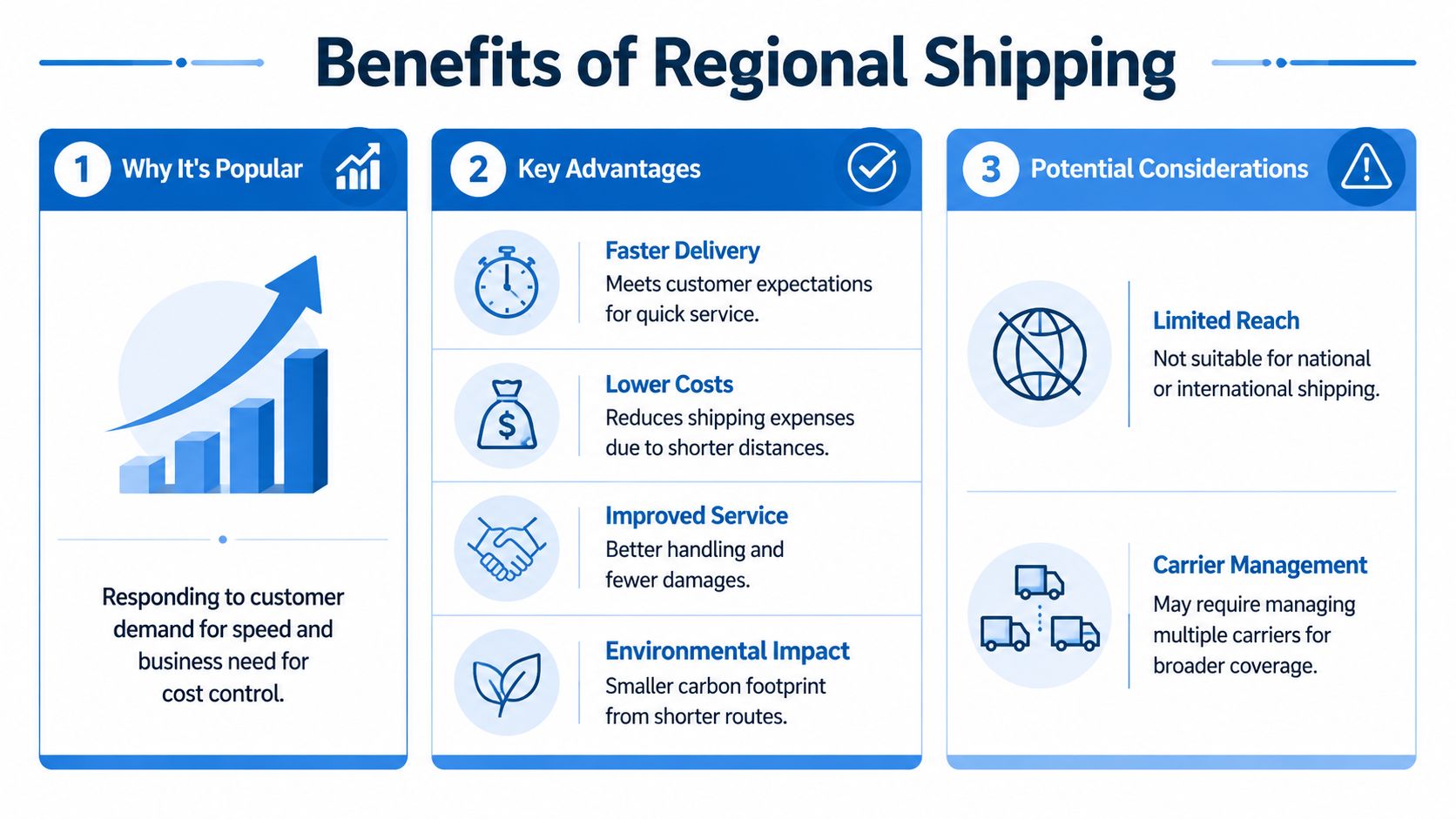 Benefits of Regional Shipping

1 Why It's Popular

Responding to customer demand for speed and business need for cost control.

2 Key Advantages

Faster Delivery
Meets customer expectations for quick service.

Lower Costs
Reduces shipping expenses due to shorter distances.

Improved Service
Better handling and fewer damages.

Environmental Impact
Smaller carbon footprint from shorter routes.

3 Potential Considerations

Limited Reach
Not suitable for national or international shipping.

Carrier Management
May require managing multiple carriers for broader coverage.